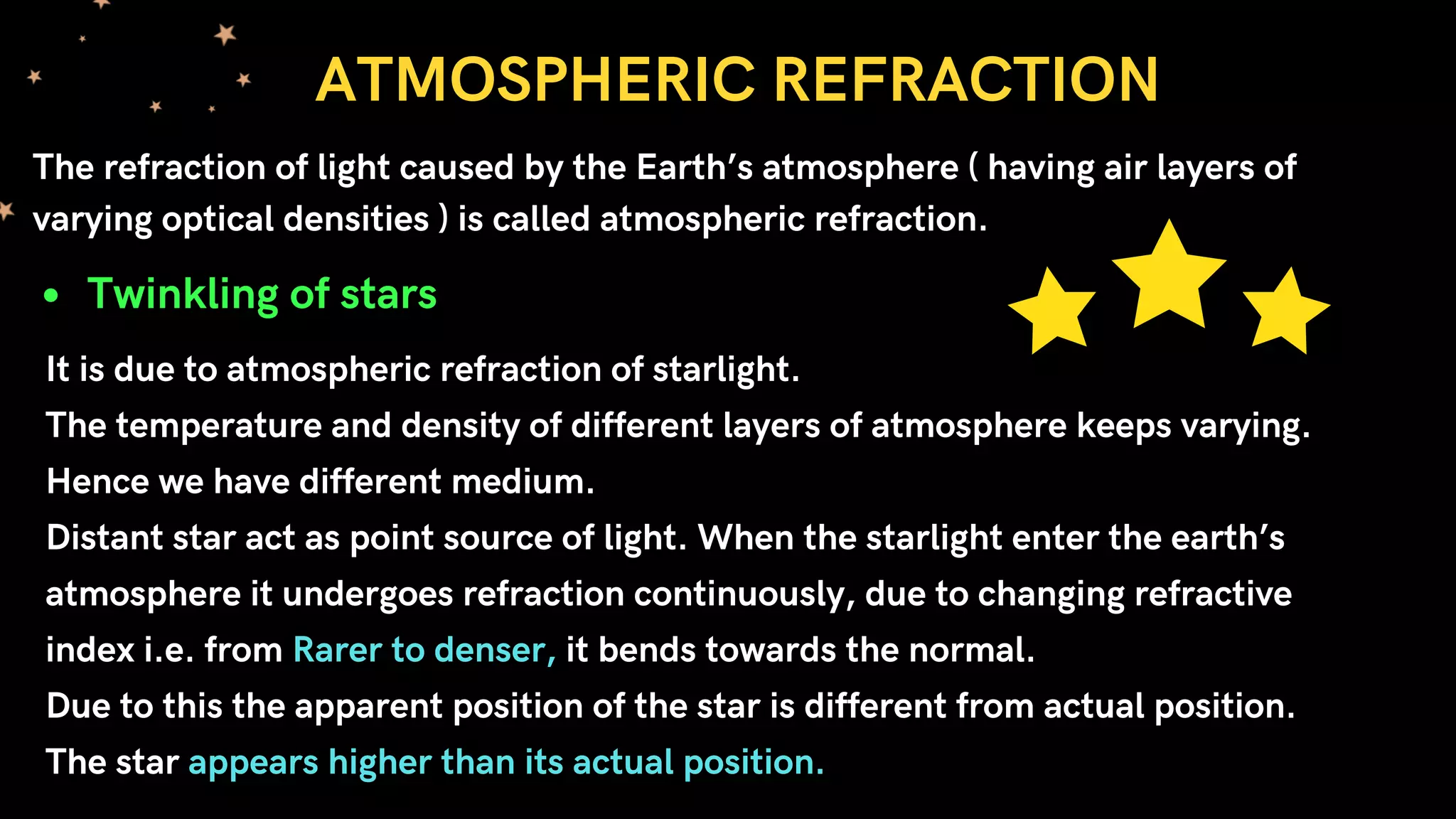 ATMOSPHERIC REFRACTION

The refraction of light caused by the Earth's atmosphere ( having air layers of varying optical densities ) is called atmospheric refraction.

• Twinkling of stars

It is due to atmospheric refraction of starlight.
The temperature and density of different layers of atmosphere keeps varying.
Hence we have different medium.
Distant star act as point source of light. When the starlight enter the earth's atmosphere it undergoes refraction continuously, due to changing refractive index i.e. from Rarer to denser, it bends towards the normal.
Due to this the apparent position of the star is different from actual position.
The star appears higher than its actual position.